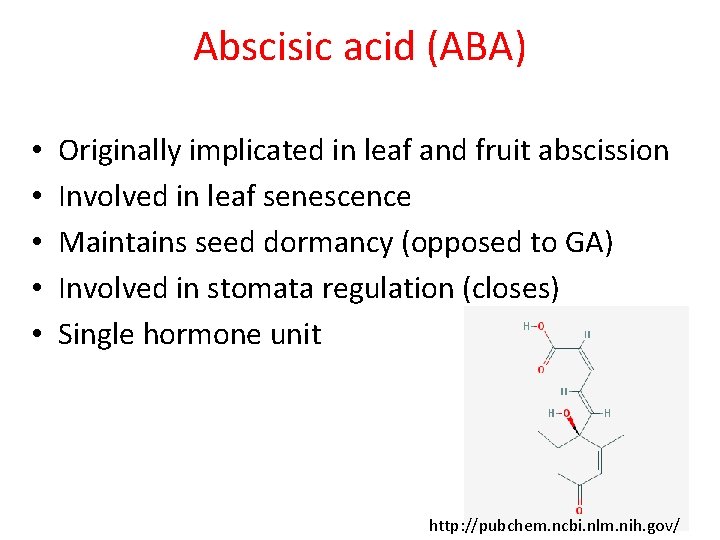 Abscisic acid (ABA)

• Originally implicated in leaf and fruit abscission
• Involved in leaf senescence
• Maintains seed dormancy (opposed to GA)
• Involved in stomata regulation (closes)
• Single hormone unit

H-O
H
O
H
H-O
H
O

http://pubchem.ncbi.nlm.nih.gov/